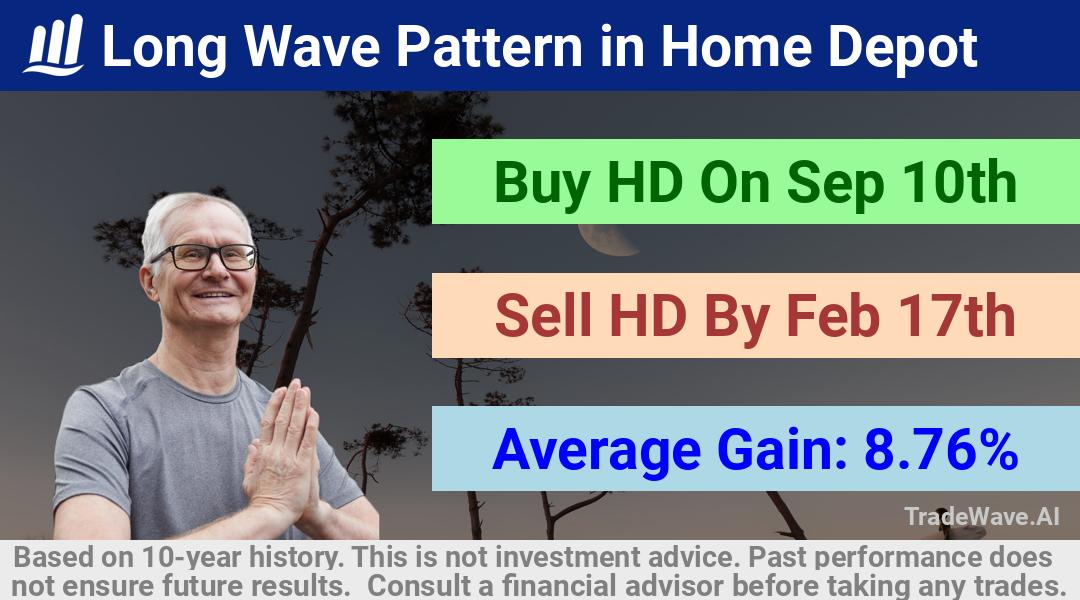 Long Wave Pattern in Home Depot

Buy HD On Sep 10th

Sell HD By Feb 17th

Average Gain: 8.76%

TradeWave.AI

Based on 10-year history. This is not investment advice. Past performance does not ensure future results. Consult a financial advisor before taking any trades.